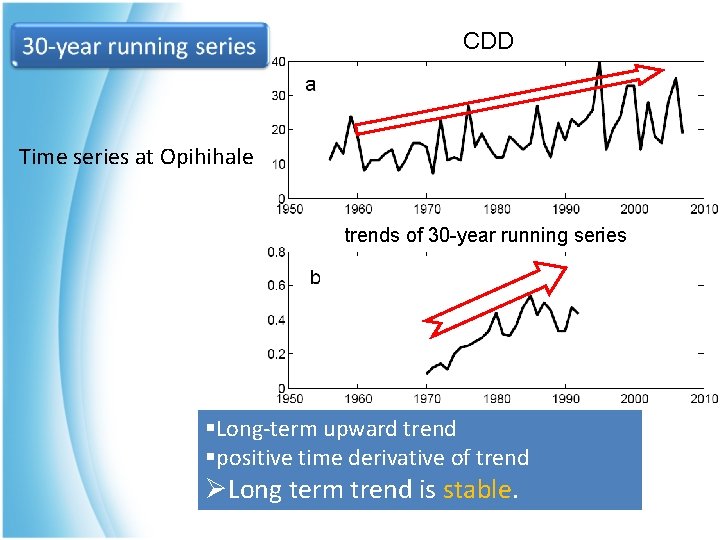 30-year running series

Time series at Opihihale

CDD

a

40
30
20
10
0
1950 1960 1970 1980 1990 2000 2010

trends of 30-year running series

b

0.8
0.6
0.4
0.2
0
1950 1960 1970 1980 1990 2000 2010

▪Long-term upward trend
▪positive time derivative of trend
➢Long term trend is stable.